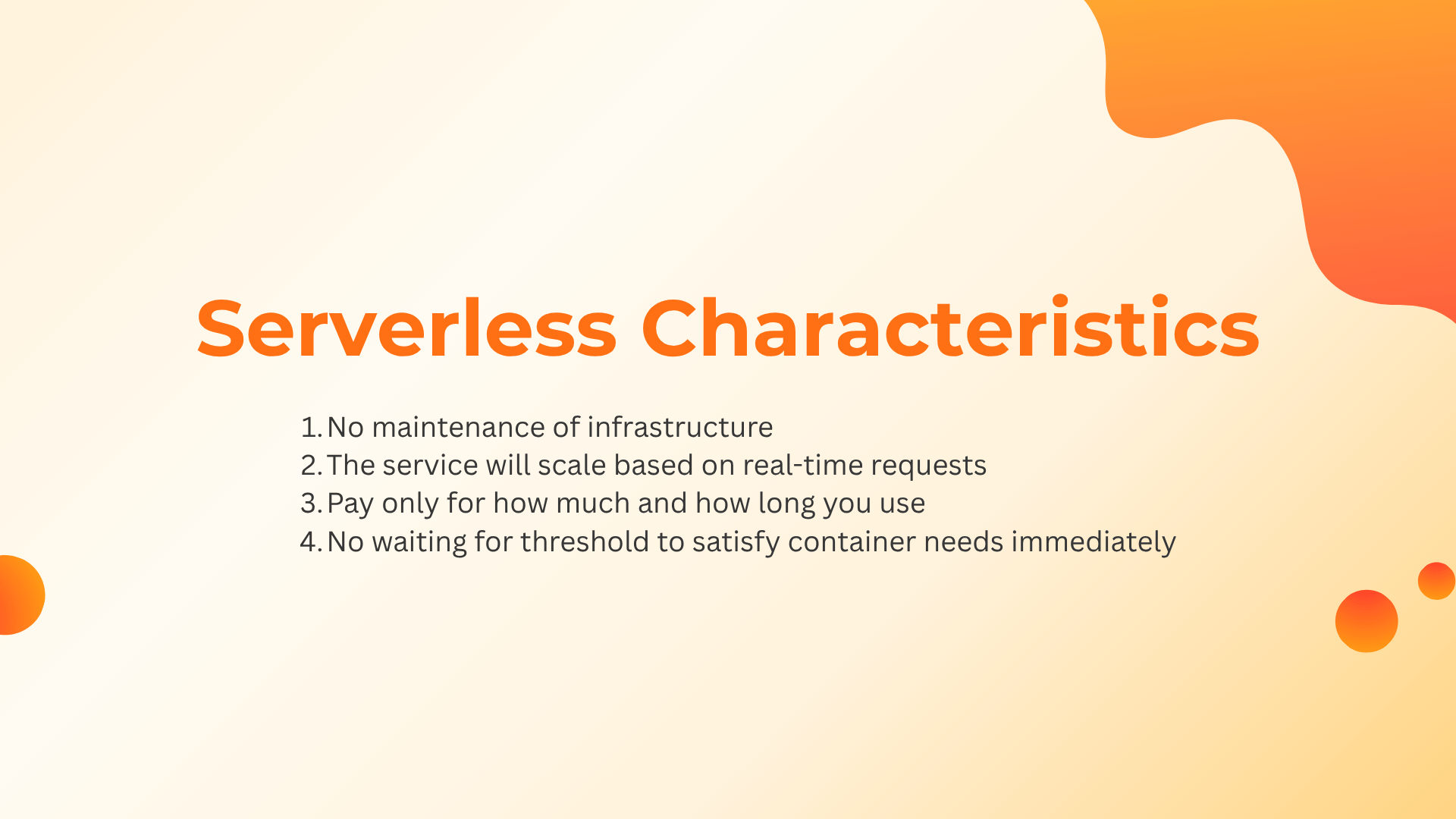 Serverless Characteristics

1. No maintenance of infrastructure
2. The service will scale based on real-time requests
3. Pay only for how much and how long you use
4. No waiting for threshold to satisfy container needs immediately